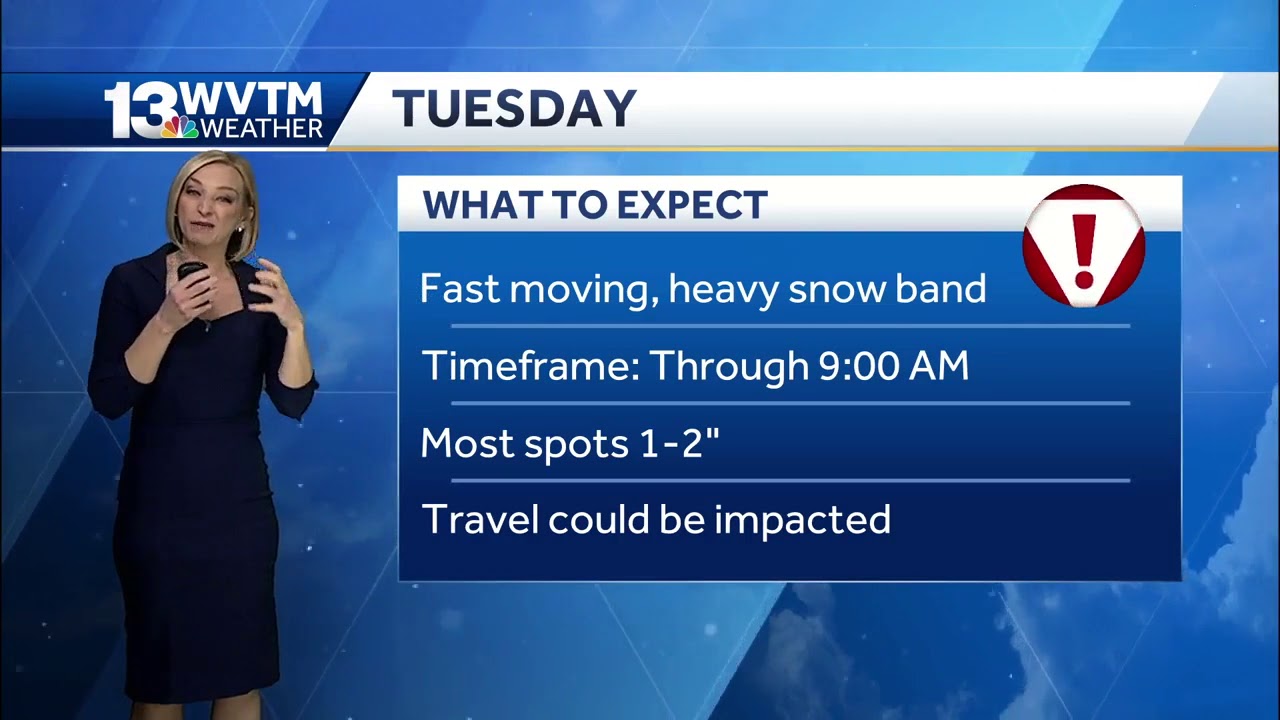 13 WVTM WEATHER

TUESDAY

WHAT TO EXPECT

!

Fast moving, heavy snow band

Timeframe: Through 9:00 AM

Most spots 1-2"

Travel could be impacted